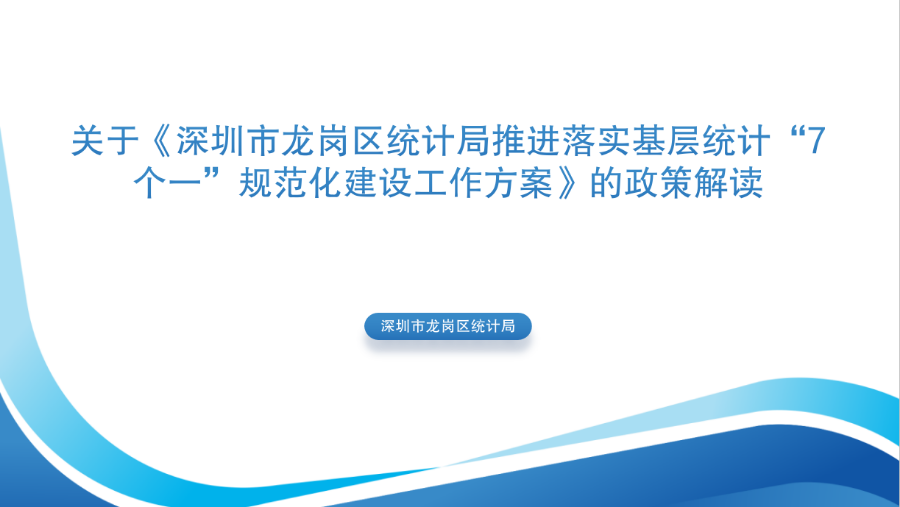 关于《深圳市龙岗区统计局推进落实基层统计“7个一”规范化建设工作方案》的政策解读

深圳市龙岗区统计局